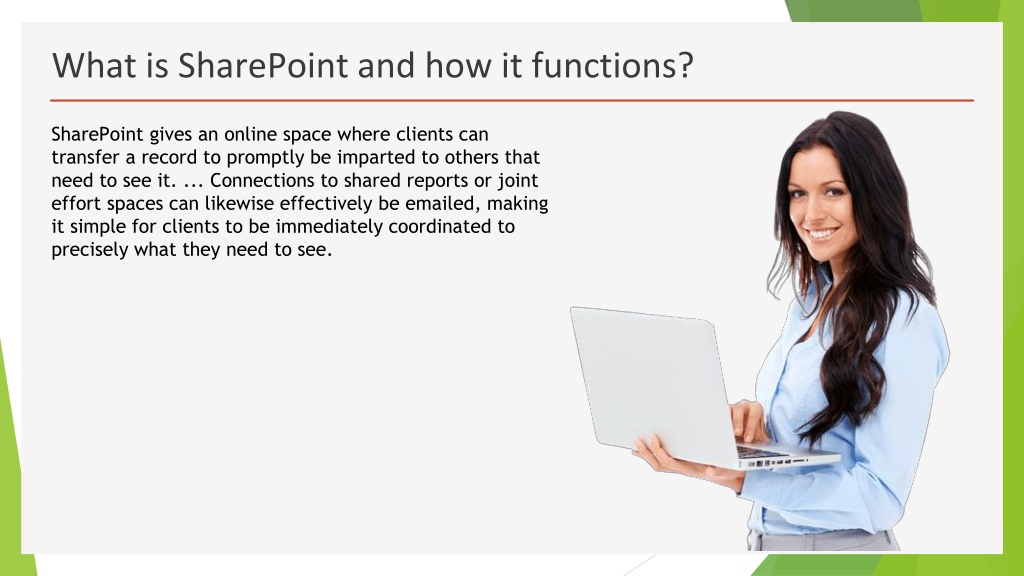 What is SharePoint and how it functions?

SharePoint gives an online space where clients can transfer a record to promptly be imparted to others that need to see it. ... Connections to shared reports or joint effort spaces can likewise effectively be emailed, making it simple for clients to be immediately coordinated to precisely what they need to see.